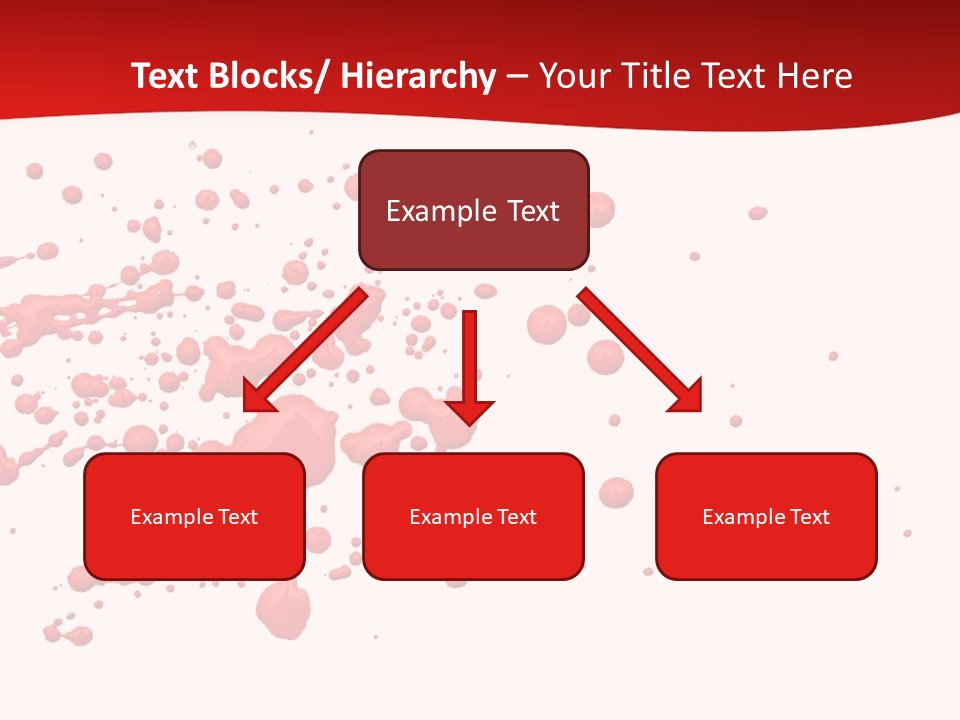 Text Blocks/ Hierarchy – Your Title Text Here

Example Text

Example Text

Example Text

Example Text